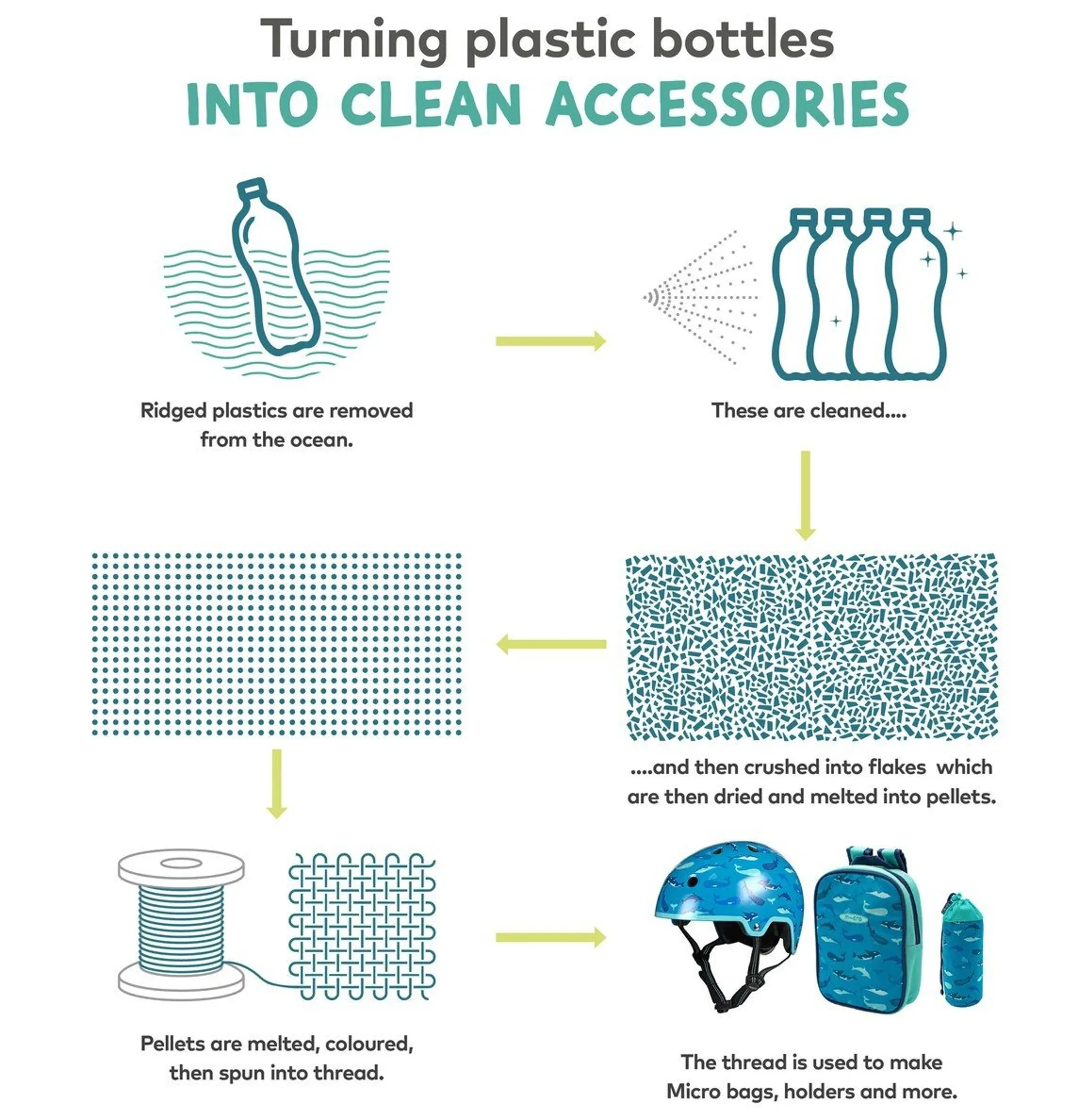 Turning plastic bottles
INTO CLEAN ACCESSORIES

Ridged plastics are removed from the ocean.

These are cleaned....

....and then crushed into flakes which are then dried and melted into pellets.

Pellets are melted, coloured, then spun into thread.

The thread is used to make Micro bags, holders and more.